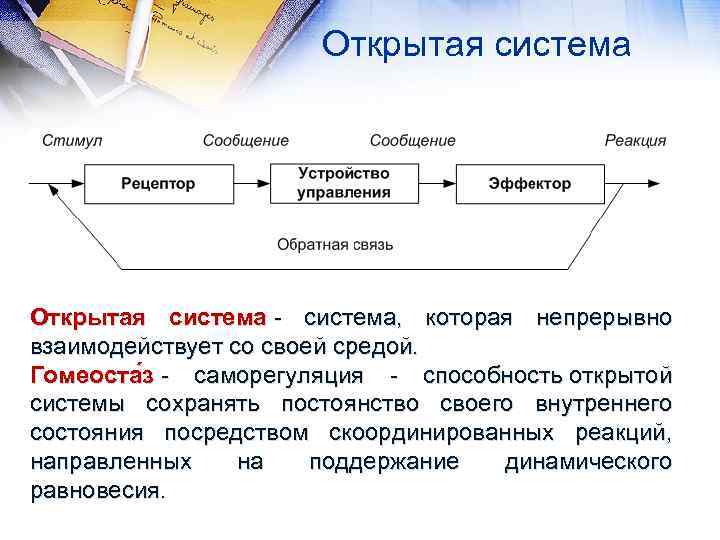 Открытая система

Стимул

Сообщение

Сообщение

Реакция

Рецептор

Устройство управления

Эффектор

Обратная связь

Открытая система - система, которая непрерывно взаимодействует со своей средой.

Гомеоста́з - саморегуляция - способность открытой системы сохранять постоянство своего внутреннего состояния посредством скоординированных реакций, направленных на поддержание динамического равновесия.